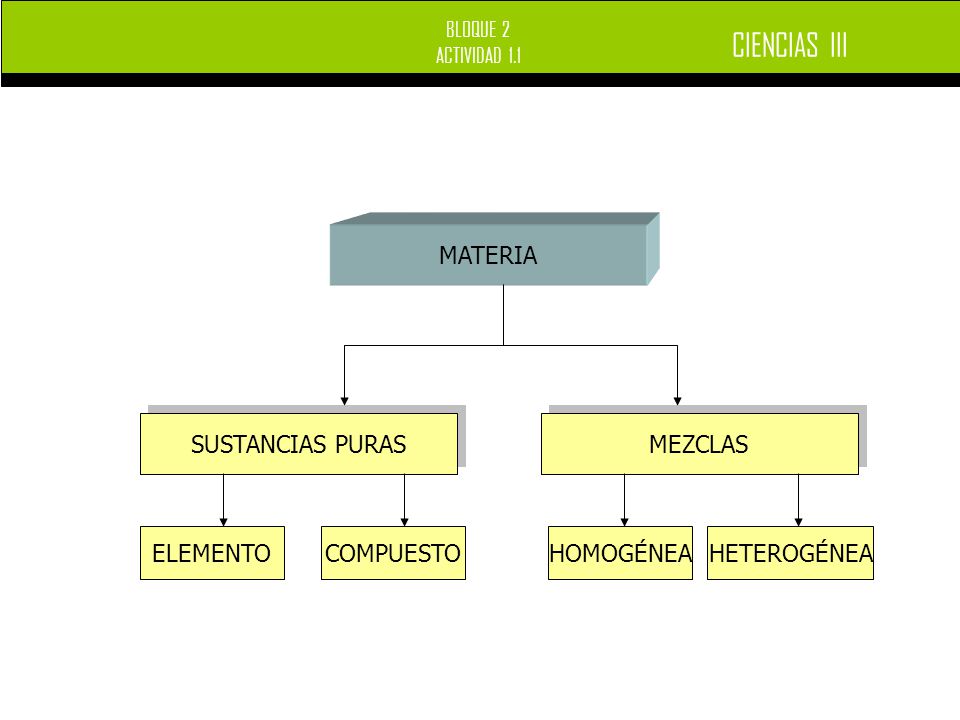 BLOQUE 2
ACTIVIDAD 1.1

CIENCIAS III

MATERIA

SUSTANCIAS PURAS

MEZCLAS

ELEMENTO

COMPUESTO

HOMOGÉNEA

HETEROGÉNEA